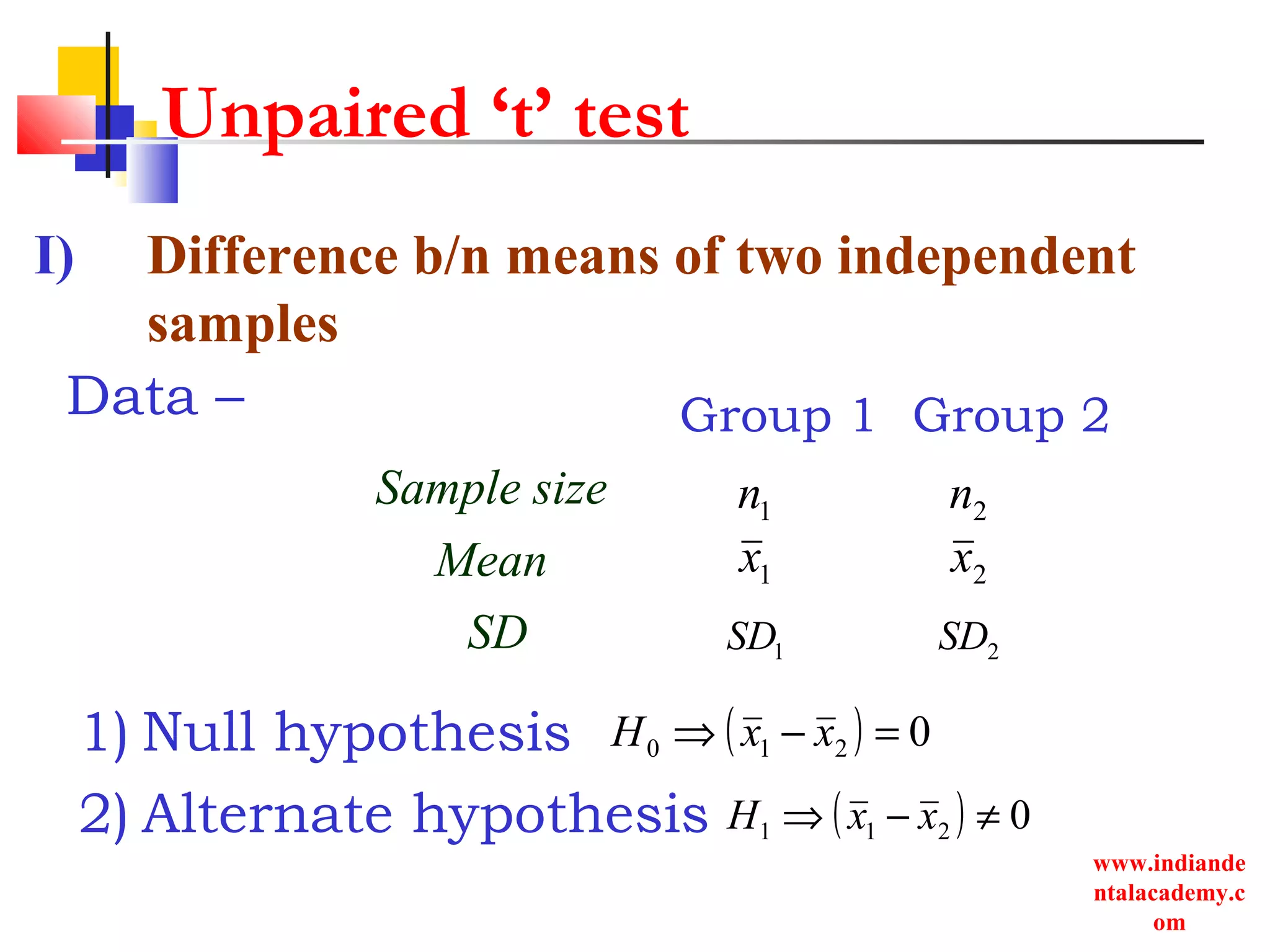 Unpaired ‘t’ test

I) Difference b/n means of two independent samples

Data –

| | Group 1 | Group 2 |
|---|---|---|
| Sample size | $n_1$ | $n_2$ |
| Mean | $\bar{x}_1$ | $\bar{x}_2$ |
| SD | $SD_1$ | $SD_2$ |

1) Null hypothesis $H_0 \Rightarrow (\bar{x}_1 - \bar{x}_2) = 0$

2) Alternate hypothesis $H_1 \Rightarrow (\bar{x}_1 - \bar{x}_2) \neq 0$

www.indiandentalacademy.com